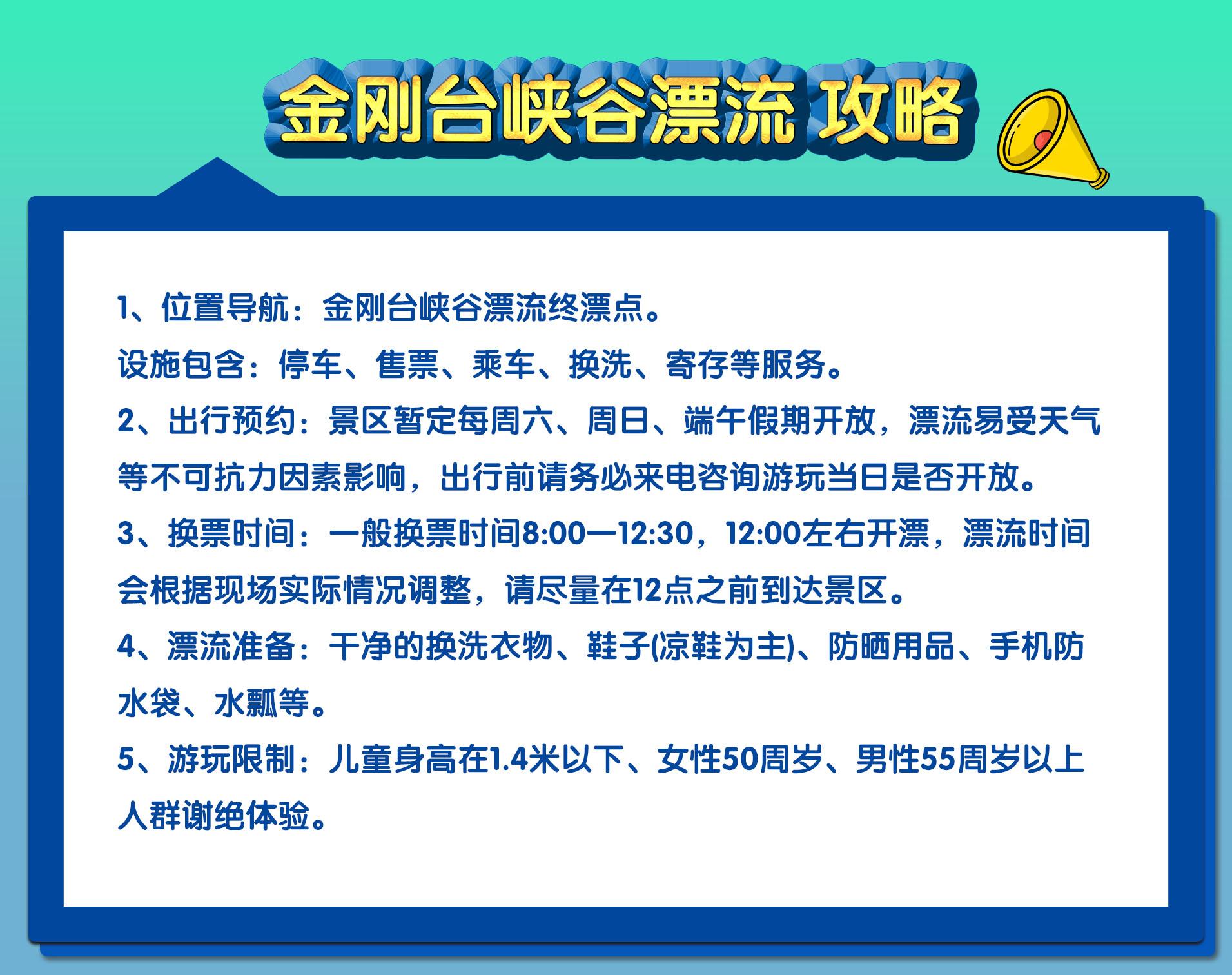 金刚台峡谷漂流 攻略

1、位置导航：金刚台峡谷漂流终漂点。
设施包含：停车、售票、乘车、换洗、寄存等服务。

2、出行预约：景区暂定每周六、周日、端午假期开放，漂流易受天气等不可抗力因素影响，出行前请务必来电咨询游玩当日是否开放。

3、换票时间：一般换票时间8:00—12:30，12:00左右开漂，漂流时间会根据现场实际情况调整，请尽量在12点之前到达景区。

4、漂流准备：干净的换洗衣物、鞋子(凉鞋为主)、防晒用品、手机防水袋、水瓢等。

5、游玩限制：儿童身高在1.4米以下、女性50周岁、男性55周岁以上人群谢绝体验。